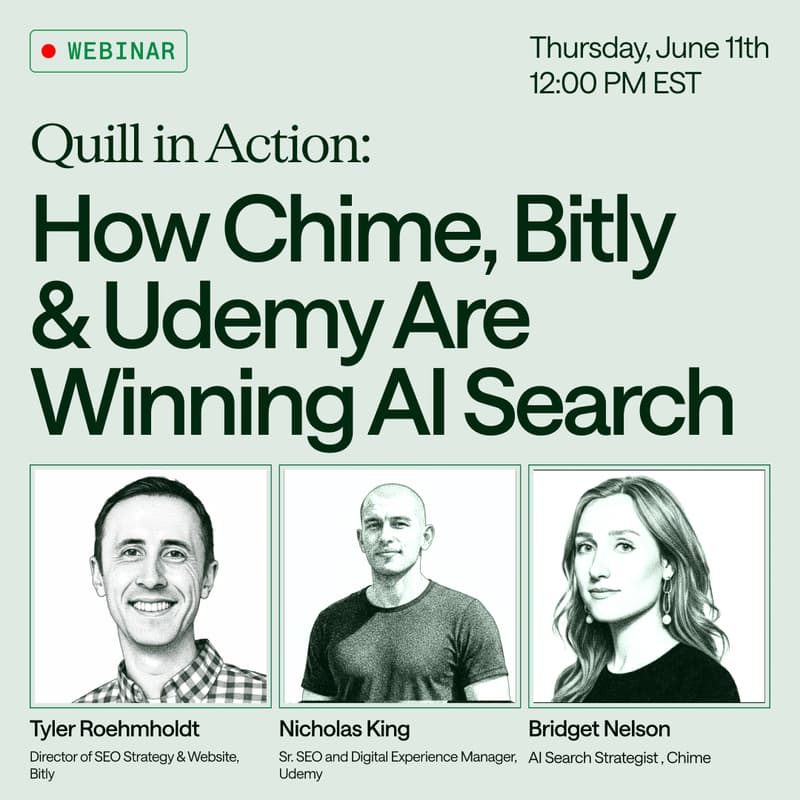 WEBINAR

Thursday, June 11th
12:00 PM EST

Quill in Action:

How Chime, Bitly & Udemy Are Winning AI Search

Tyler Roehmholdt
Director of SEO Strategy & Website, Bitly

Nicholas King
Sr. SEO and Digital Experience Manager, Udemy

Bridget Nelson
AI Search Strategist , Chime